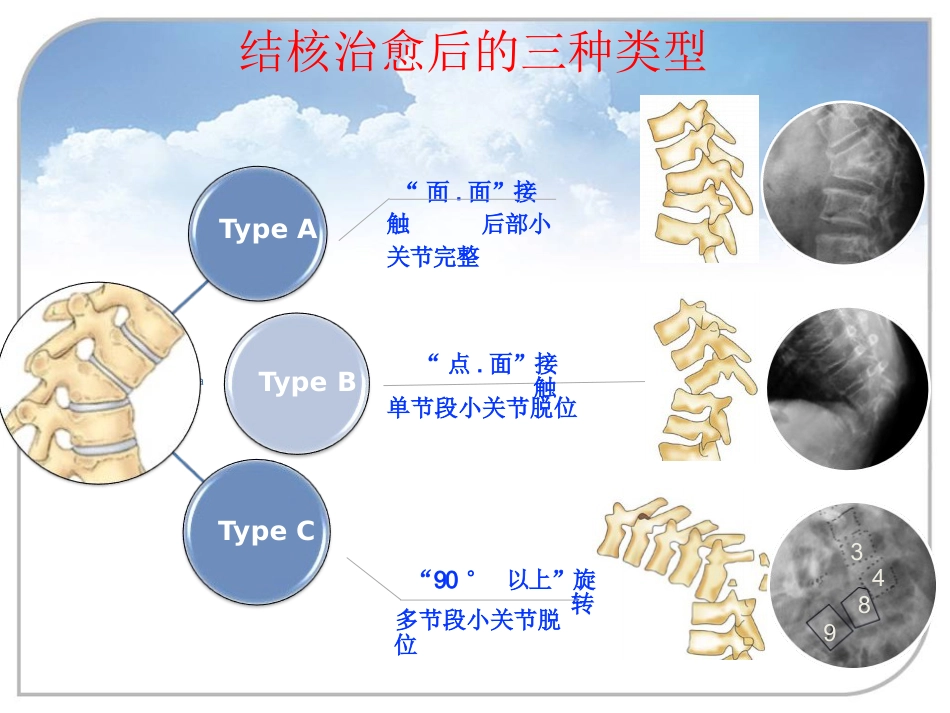 结核治愈后的三种类型

Type A

“ 面 . 面”接触　　后部小关节完整

Type B

“ 点 . 面”接触

单节段小关节脱位

Type C

“90 °　以上”旋转

多节段小关节脱位

3

4

8

9